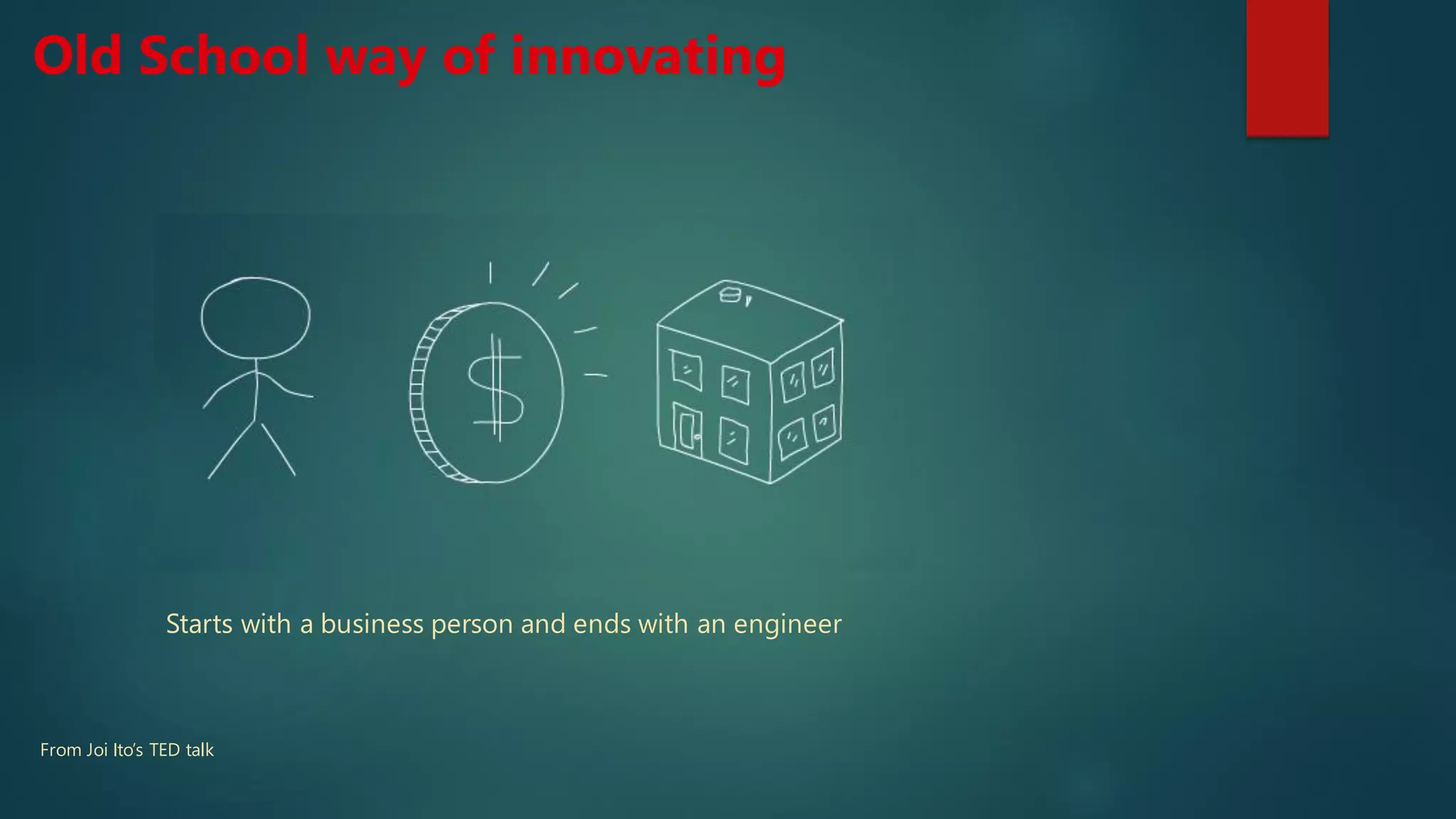 Old School way of innovating

$

Starts with a business person and ends with an engineer

From Joi Ito's TED talk